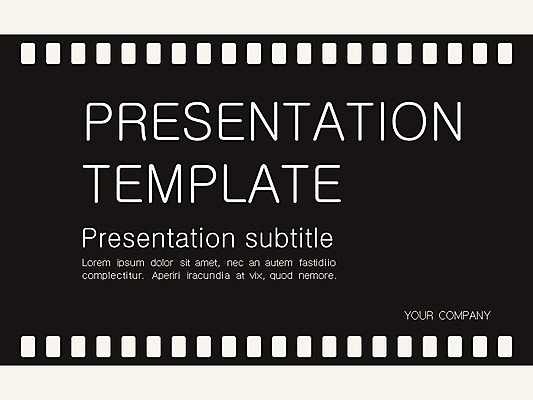 PRESENTATION TEMPLATE

Presentation subtitle

Lorem ipsum dolor sit amet, nec an autem fastidiio complectitur. Aperiri iracundia at vix, quod nemore.

YOUR COMPANY